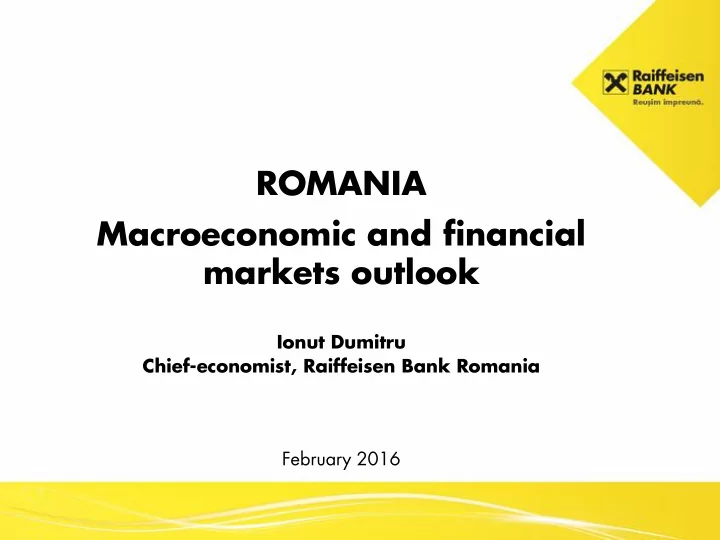 Raiffeisen BANK
Reușim împreună.

ROMANIA
Macroeconomic and financial markets outlook

Ionut Dumitru
Chief-economist, Raiffeisen Bank Romania

February 2016